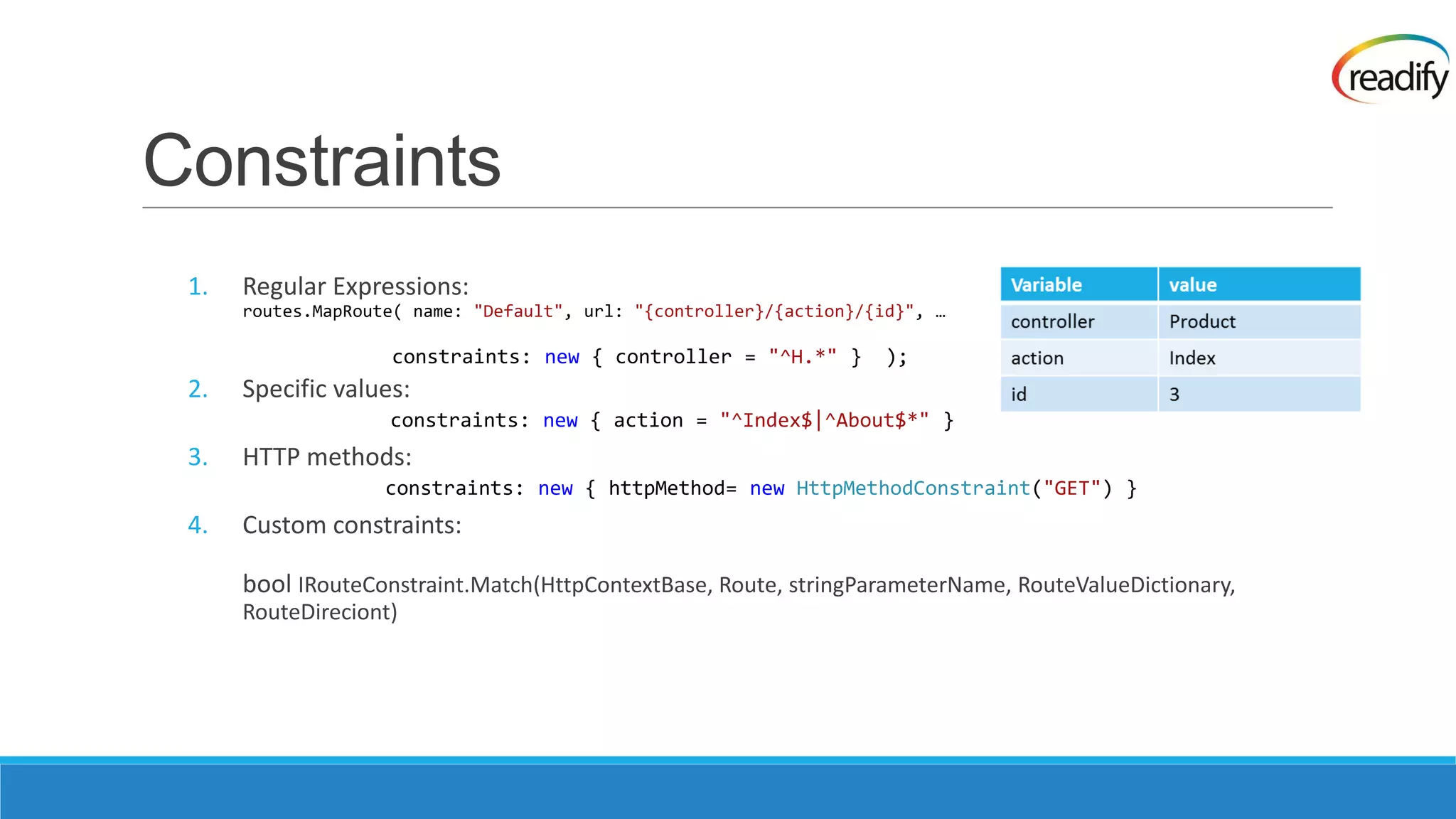 readify

Constraints

1. Regular Expressions:
routes.MapRoute( name: "Default", url: "{controller}/{action}/{id}", …

constraints: new { controller = "^H.*" } );

2. Specific values:
constraints: new { action = "^Index$|^About$*" }

3. HTTP methods:
constraints: new { httpMethod= new HttpMethodConstraint("GET") }

4. Custom constraints:

bool IRouteConstraint.Match(HttpContextBase, Route, stringParameterName, RouteValueDictionary, RouteDireciont)

| Variable | value |
|---|---|
| controller | Product |
| action | Index |
| id | 3 |